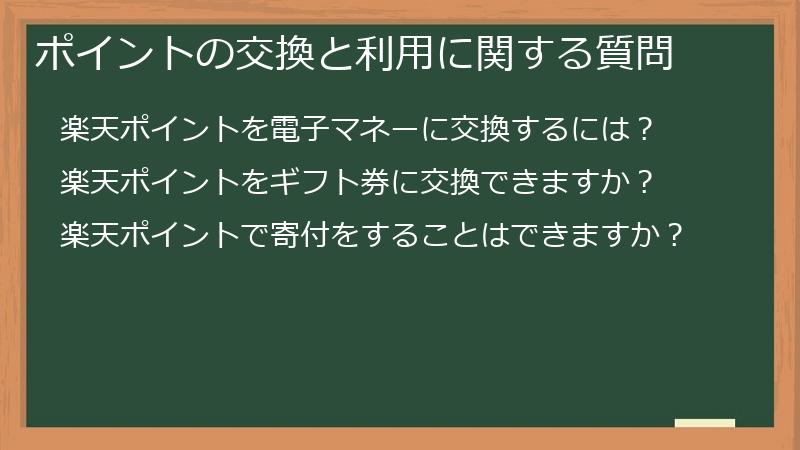 ポイントの交換と利用に関する質問

楽天ポイントを電子マネーに交換するには？

楽天ポイントをギフト券に交換できますか？

楽天ポイントで寄付をすることはできますか？